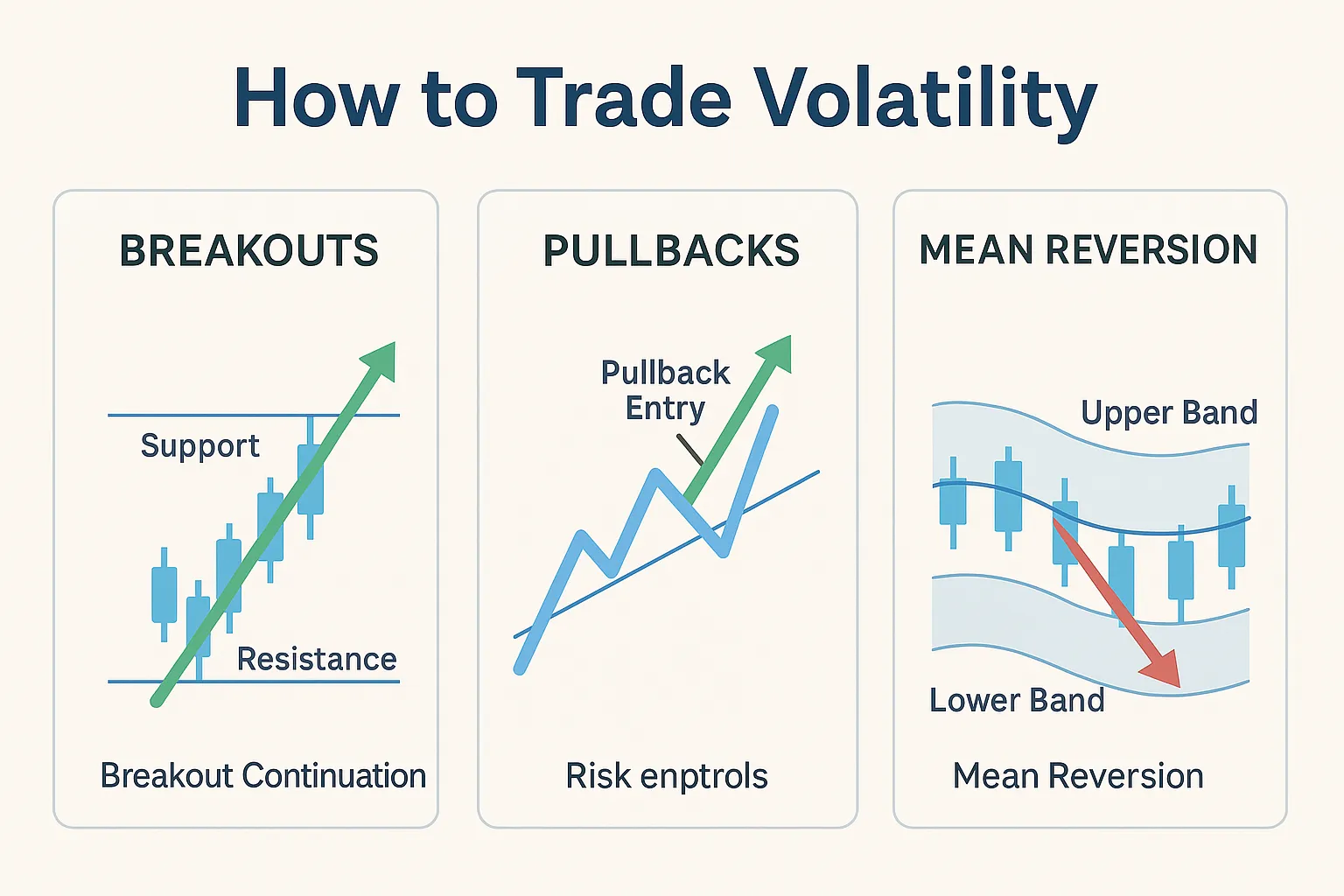 How to Trade Volatility

BREAKOUTS

Support

Resistance

Breakout Continuation

PULLBACKS

Pullback Entry

Risk enptrols

MEAN REVERSION

Upper Band

Lower Band

Mean Reversion